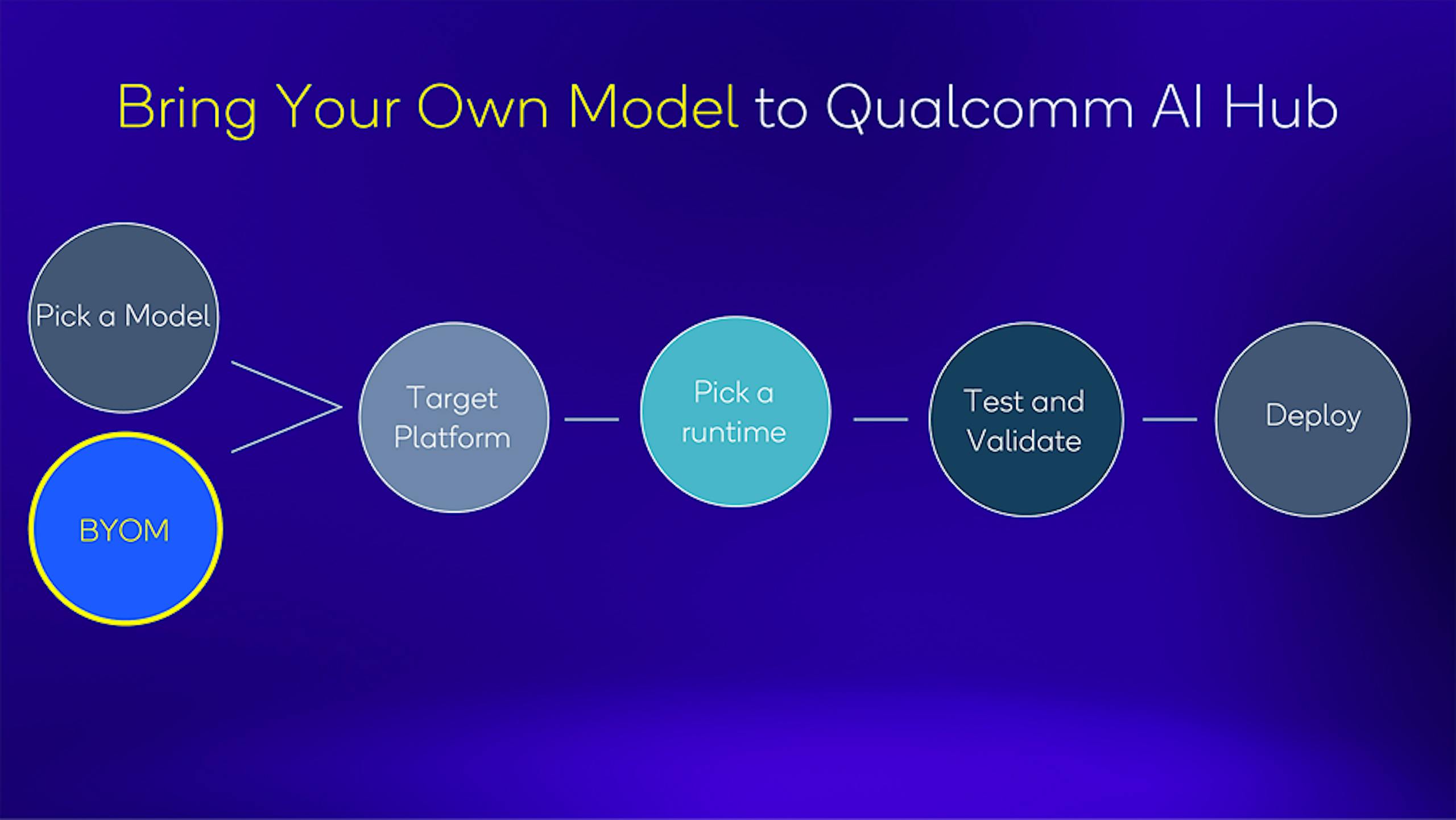 Bring Your Own Model to Qualcomm AI Hub

Pick a Model

BYOM

Target Platform

Pick a runtime

Test and Validate

Deploy